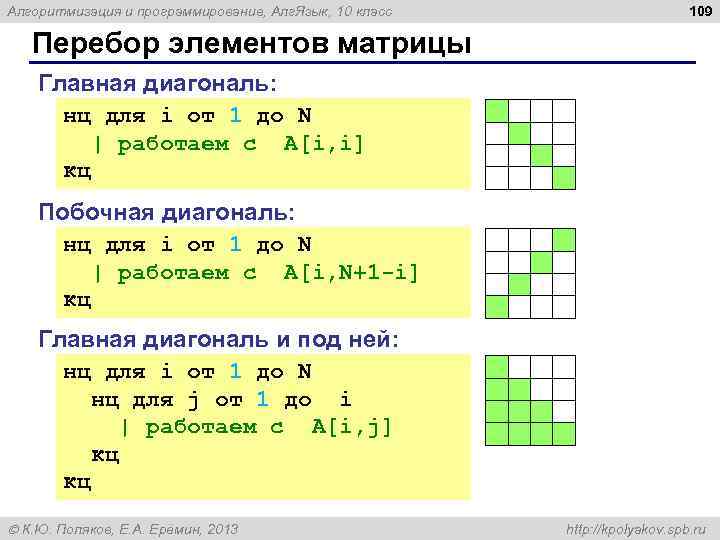 Алгоритмизация и программирование, АлгЯзык, 10 класс

109

Перебор элементов матрицы

Главная диагональ:

нц для i от 1 до N
  | работаем с A[i,i]
кц

Побочная диагональ:

нц для i от 1 до N
  | работаем с A[i,N+1-i]
кц

Главная диагональ и под ней:

нц для i от 1 до N
  нц для j от 1 до i
    | работаем с A[i,j]
  кц
кц

© К.Ю. Поляков, Е.А. Еремин, 2013

http://kpolyakov.spb.ru